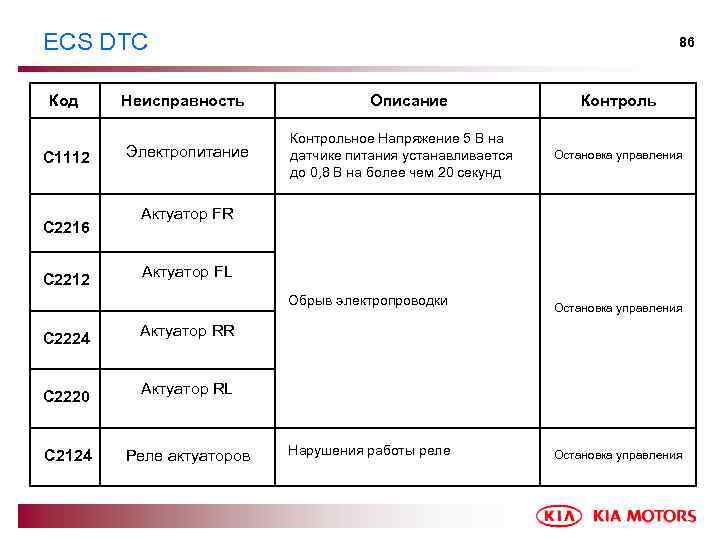 ECS DTC

86

| Код | Неисправность | Описание | Контроль |
|---|---|---|---|
| C1112 | Электропитание | Контрольное Напряжение 5 В на датчике питания устанавливается до 0,8 В на более чем 20 секунд | Остановка управления |
| C2216 | Актуатор FR | Обрыв электропроводки | Остановка управления |
| C2212 | Актуатор FL | | |
| C2224 | Актуатор RR | | |
| C2220 | Актуатор RL | | |
| C2124 | Реле актуаторов | Нарушения работы реле | Остановка управления |

KIA KIA MOTORS